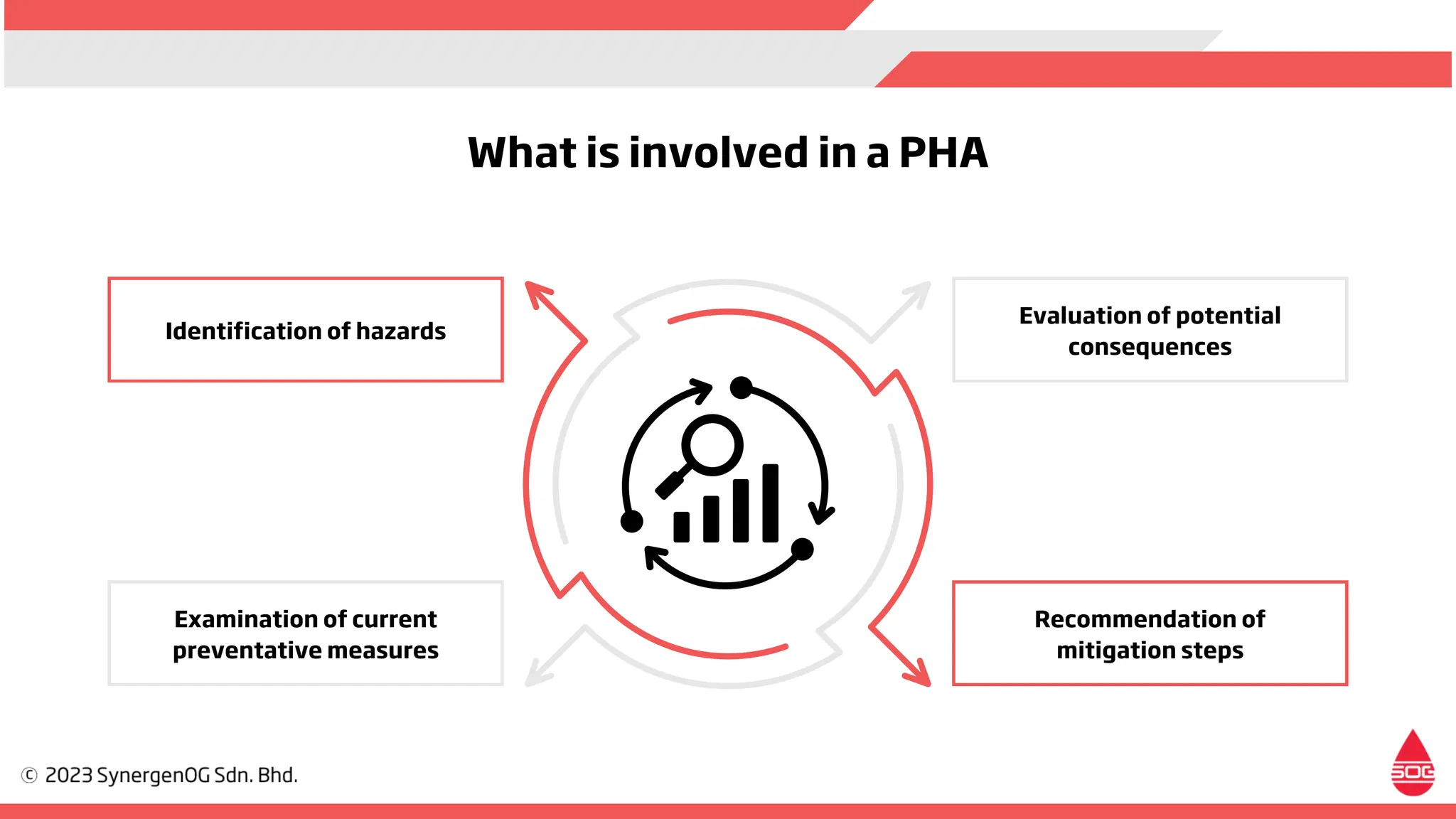 What is involved in a PHA

Identification of hazards

Evaluation of potential consequences

Examination of current preventative measures

Recommendation of mitigation steps

© 2023 SynergenOG Sdn. Bhd.

SOG